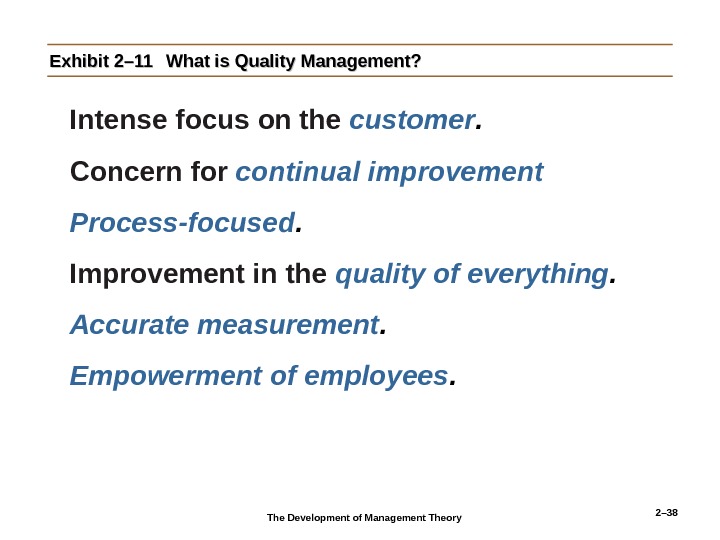 Exhibit 2–11 What is Quality Management?

Intense focus on the customer.

Concern for continual improvement

Process-focused.

Improvement in the quality of everything.

Accurate measurement.

Empowerment of employees.

The Development of Management Theory

2–38